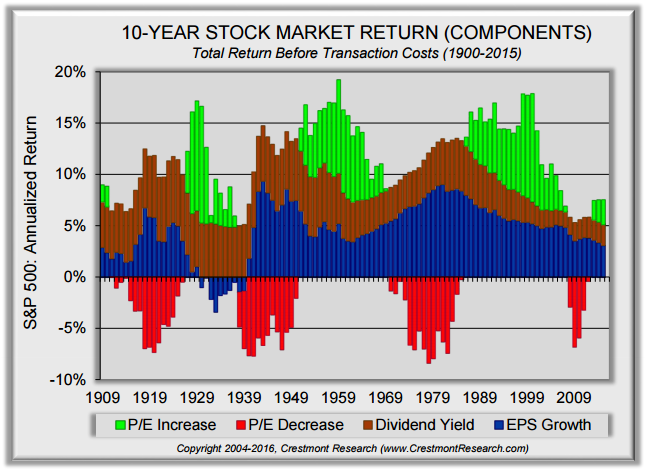 10-YEAR STOCK MARKET RETURN (COMPONENTS)
Total Return Before Transaction Costs (1900-2015)

S&P 500: Annualized Return

20%
15%
10%
5%
0%
-5%
-10%

1909 1919 1929 1939 1949 1959 1969 1979 1989 1999 2009

P/E Increase
P/E Decrease
Dividend Yield
EPS Growth

Copyright 2004-2016, Crestmont Research (www.CrestmontResearch.com)